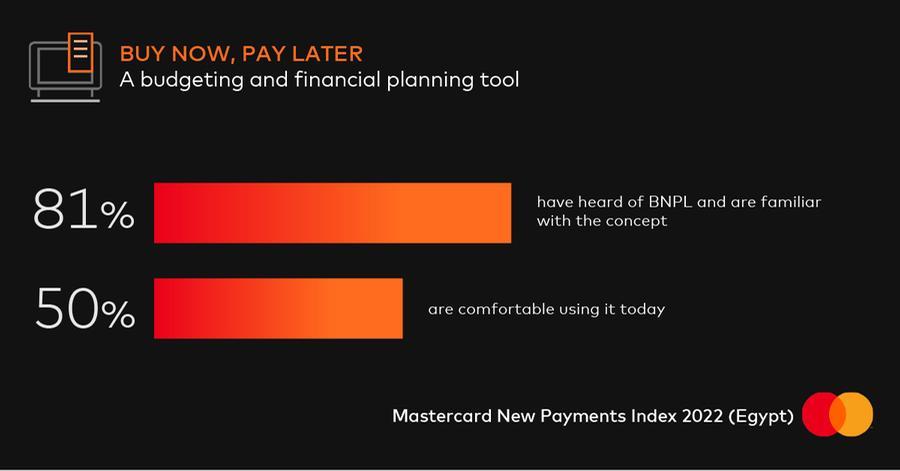 BUY NOW, PAY LATER
A budgeting and financial planning tool

81%

have heard of BNPL and are familiar with the concept

50%

are comfortable using it today

Mastercard New Payments Index 2022 (Egypt)